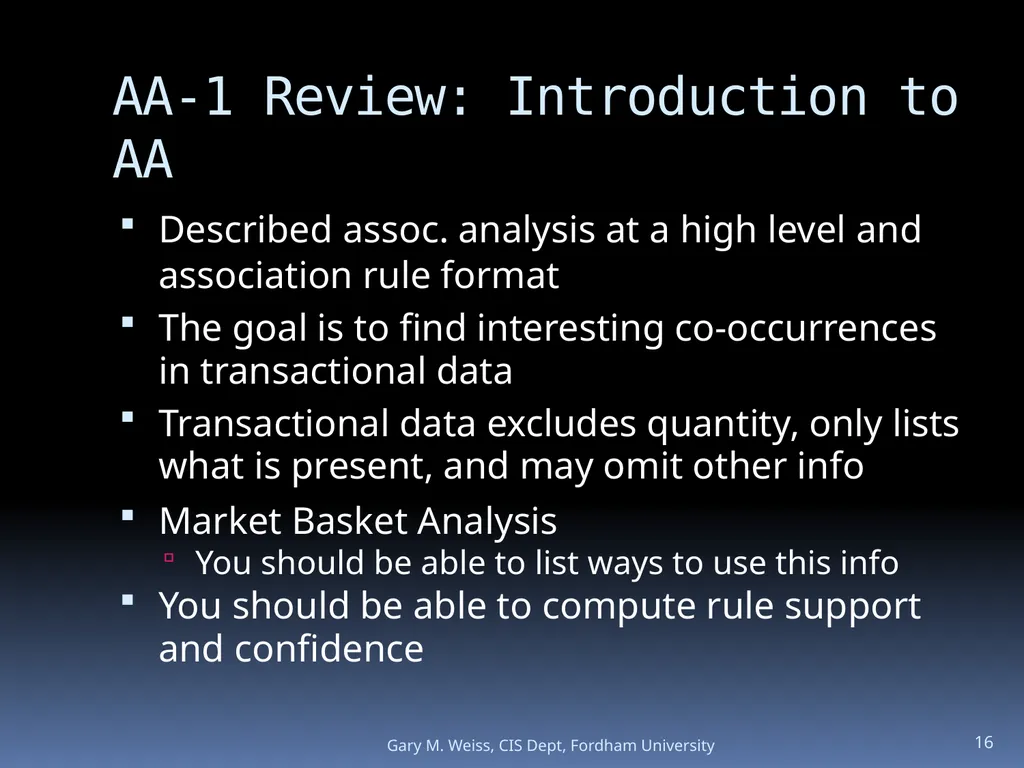 AA-1 Review: Introduction to AA

- Described assoc. analysis at a high level and association rule format
- The goal is to find interesting co-occurrences in transactional data
- Transactional data excludes quantity, only lists what is present, and may omit other info
- Market Basket Analysis
  - You should be able to list ways to use this info
- You should be able to compute rule support and confidence

Gary M. Weiss, CIS Dept, Fordham University

16